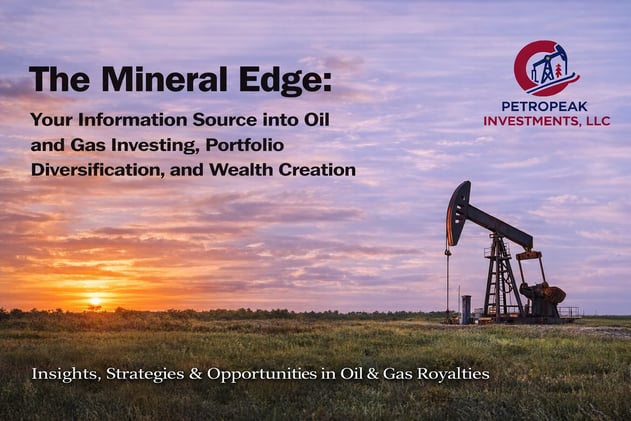 The Mineral Edge:

Your Information Source into Oil and Gas Investing, Portfolio Diversification, and Wealth Creation

PETROPEAK
INVESTMENTS, LLC

Insights, Strategies & Opportunities in Oil & Gas Royalties